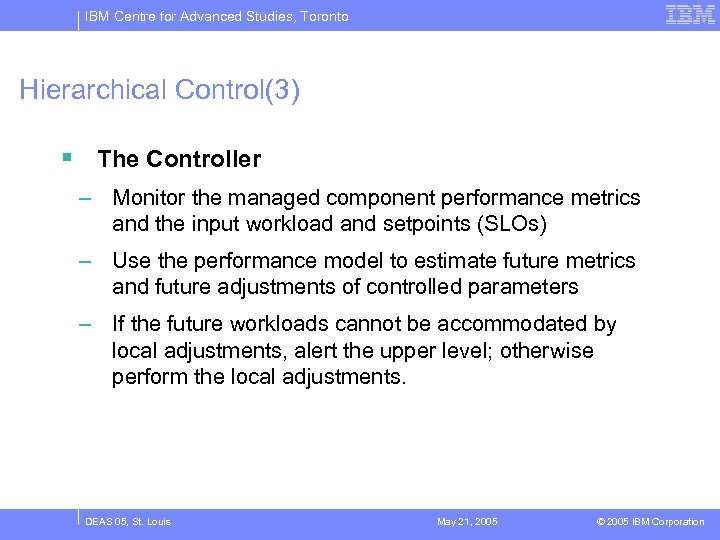 IBM Centre for Advanced Studies, Toronto

IBM

Hierarchical Control(3)

▪ The Controller

– Monitor the managed component performance metrics and the input workload and setpoints (SLOs)

– Use the performance model to estimate future metrics and future adjustments of controlled parameters

– If the future workloads cannot be accommodated by local adjustments, alert the upper level; otherwise perform the local adjustments.

DEAS 05, St. Louis

May 21, 2005

© 2005 IBM Corporation